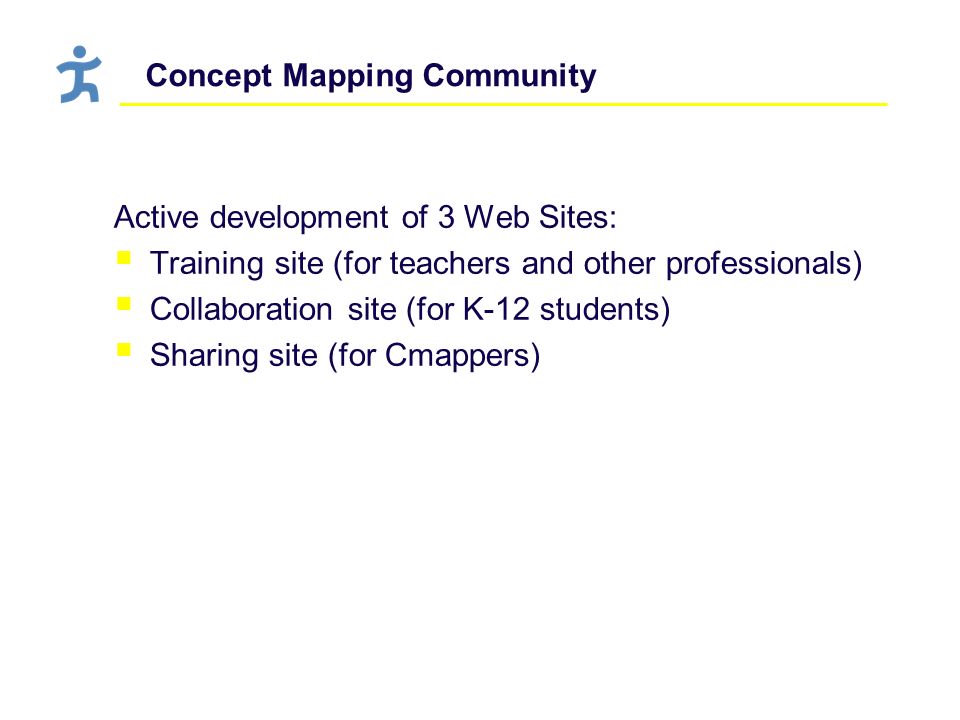 Concept Mapping Community

Active development of 3 Web Sites:

- Training site (for teachers and other professionals)
- Collaboration site (for K-12 students)
- Sharing site (for Cmappers)